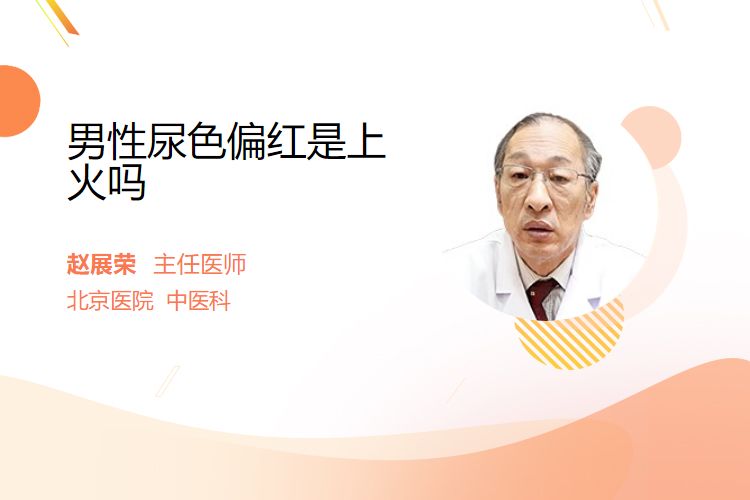 男性尿色偏红是上火吗

赵展荣 主任医师
北京医院 中医科